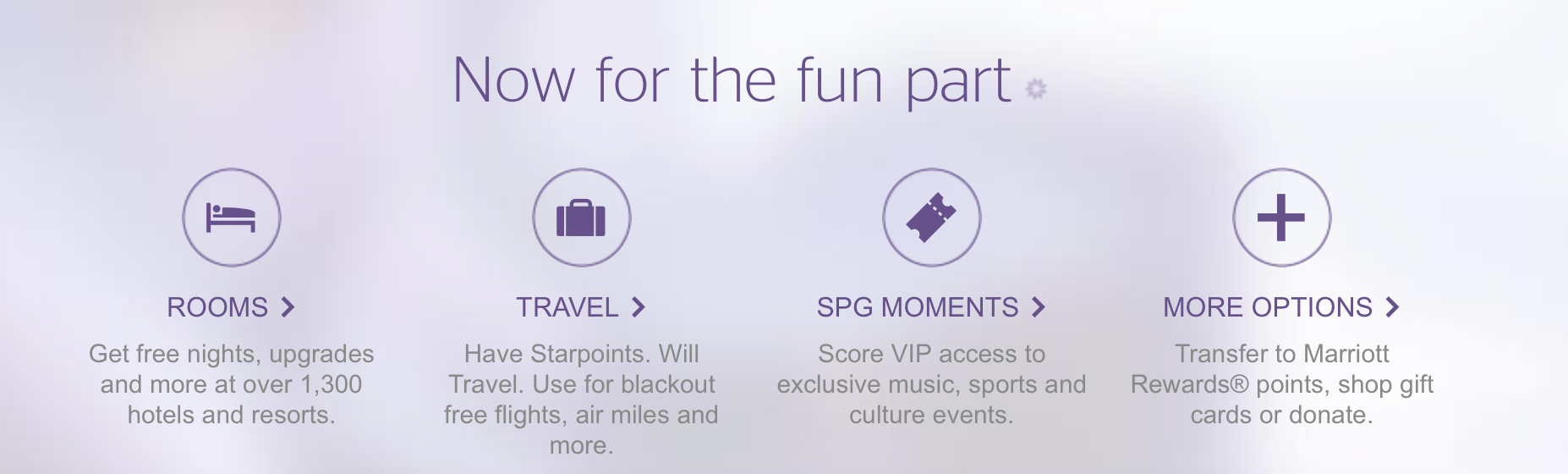 Now for the fun part

ROOMS >

Get free nights, upgrades and more at over 1,300 hotels and resorts.

TRAVEL >

Have Starpoints. Will Travel. Use for blackout free flights, air miles and more.

SPG MOMENTS >

Score VIP access to exclusive music, sports and culture events.

MORE OPTIONS >

Transfer to Marriott Rewards® points, shop gift cards or donate.